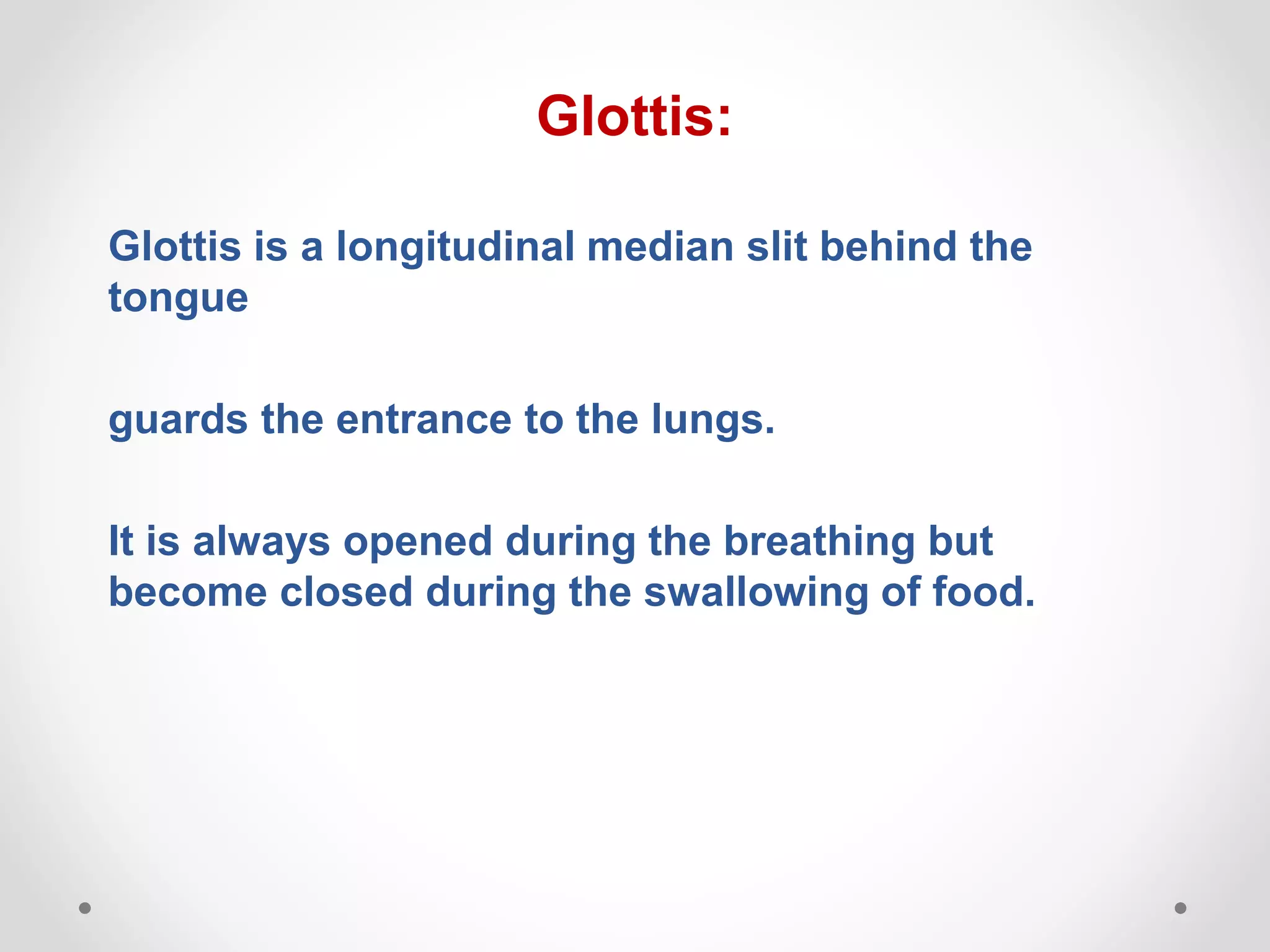 Glottis:

Glottis is a longitudinal median slit behind the tongue

guards the entrance to the lungs.

It is always opened during the breathing but become closed during the swallowing of food.